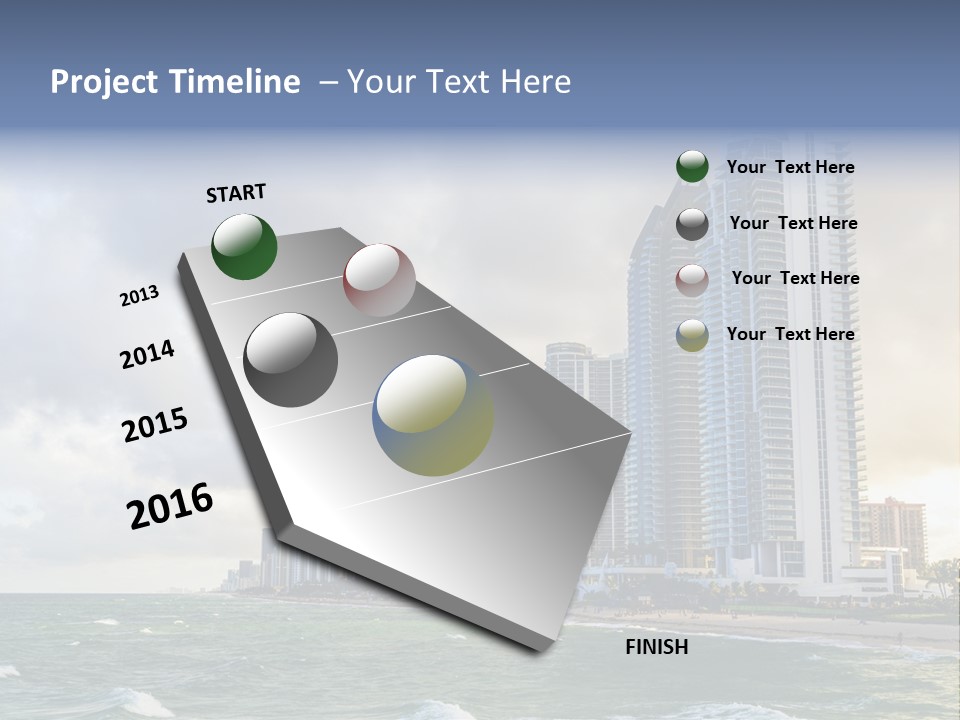 Project Timeline – Your Text Here

START

2013

2014

2015

2016

FINISH

Your Text Here

Your Text Here

Your Text Here

Your Text Here